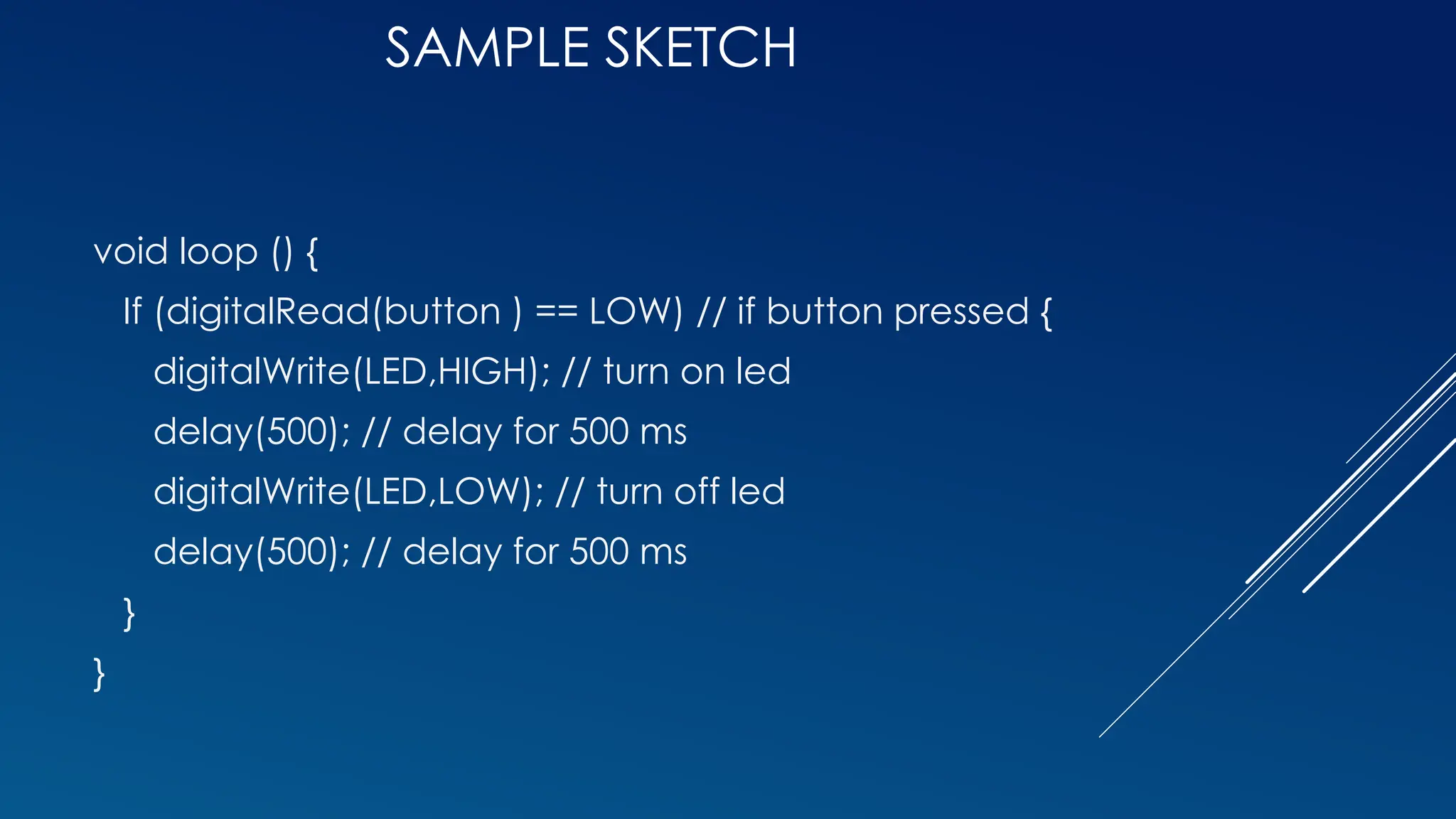 SAMPLE SKETCH

void loop () {
 If (digitalRead(button ) == LOW) // if button pressed {
  digitalWrite(LED,HIGH); // turn on led
  delay(500); // delay for 500 ms
  digitalWrite(LED,LOW); // turn off led
  delay(500); // delay for 500 ms
 }
}